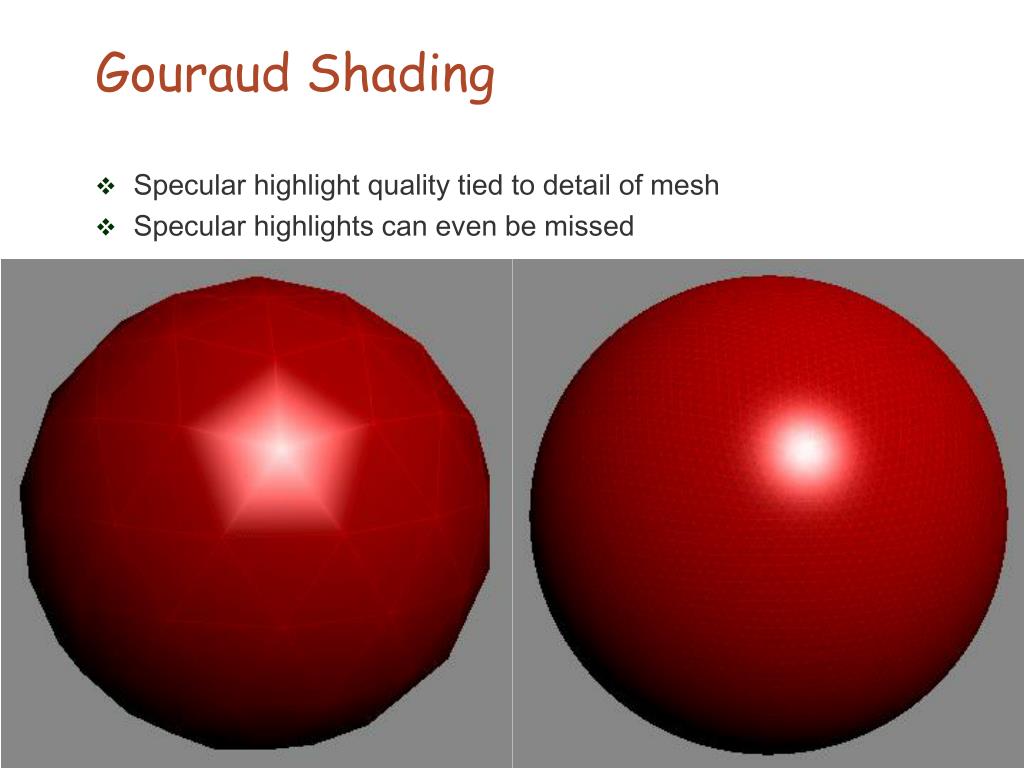 Gouraud Shading

❖ Specular highlight quality tied to detail of mesh
❖ Specular highlights can even be missed